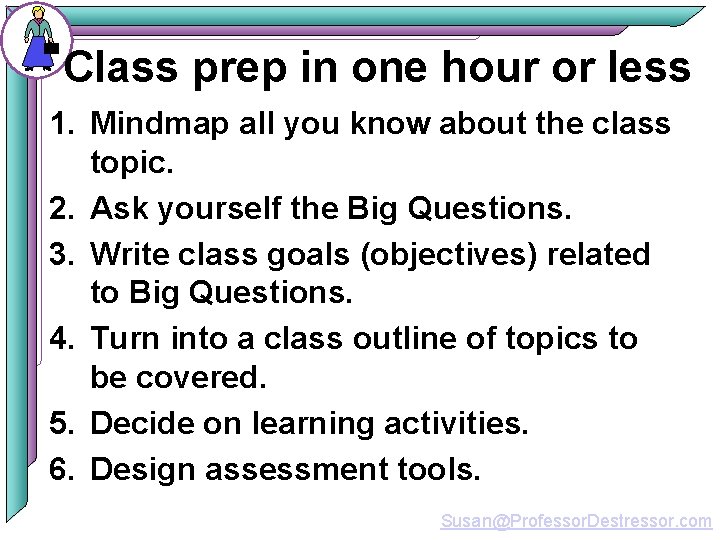 Class prep in one hour or less

1. Mindmap all you know about the class topic.
2. Ask yourself the Big Questions.
3. Write class goals (objectives) related to Big Questions.
4. Turn into a class outline of topics to be covered.
5. Decide on learning activities.
6. Design assessment tools.

Susan@ProfessorDestressor.com